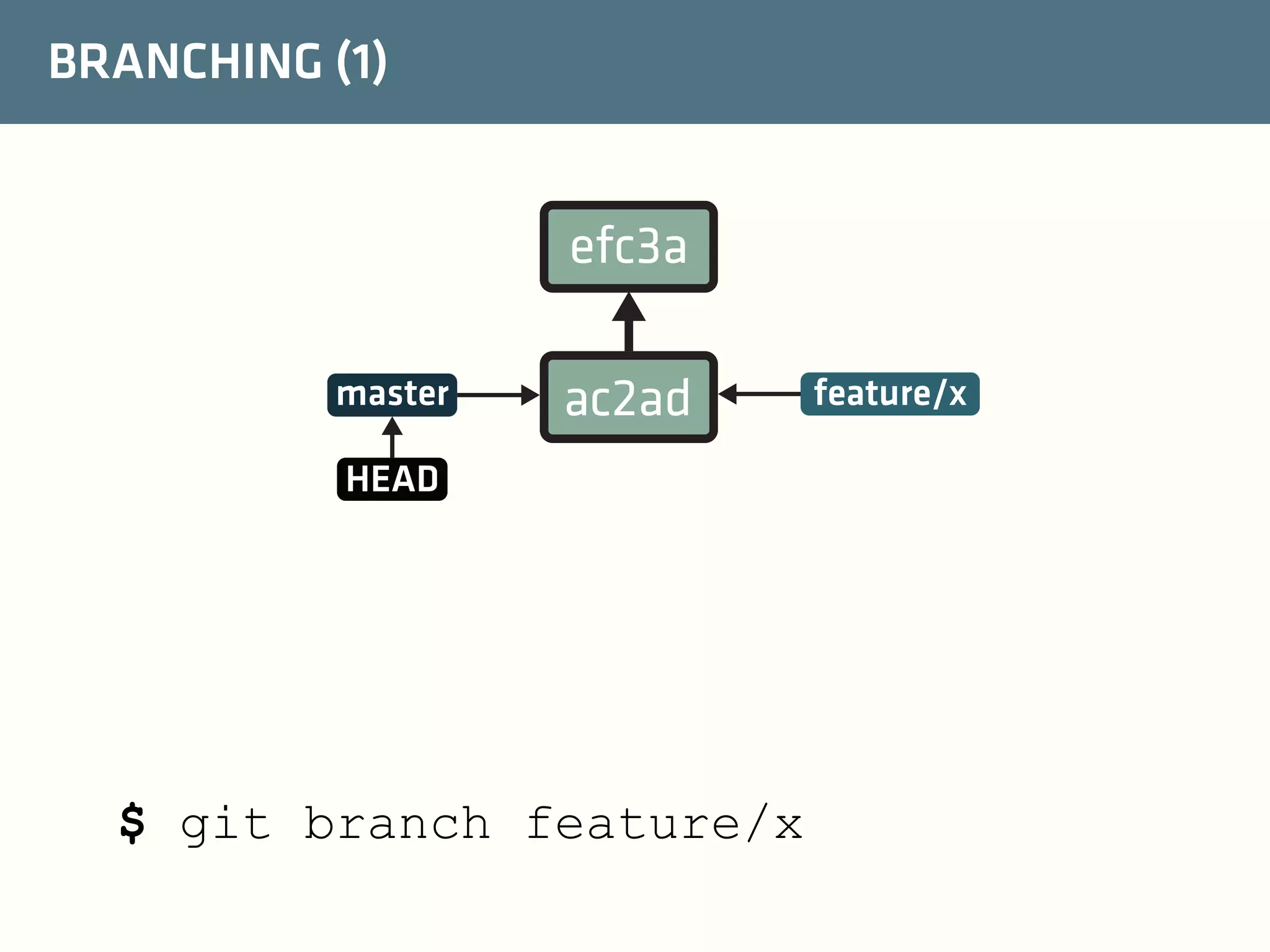 BRANCHING (1)

efc3a

master

ac2ad

feature/x

HEAD

$ git branch feature/x